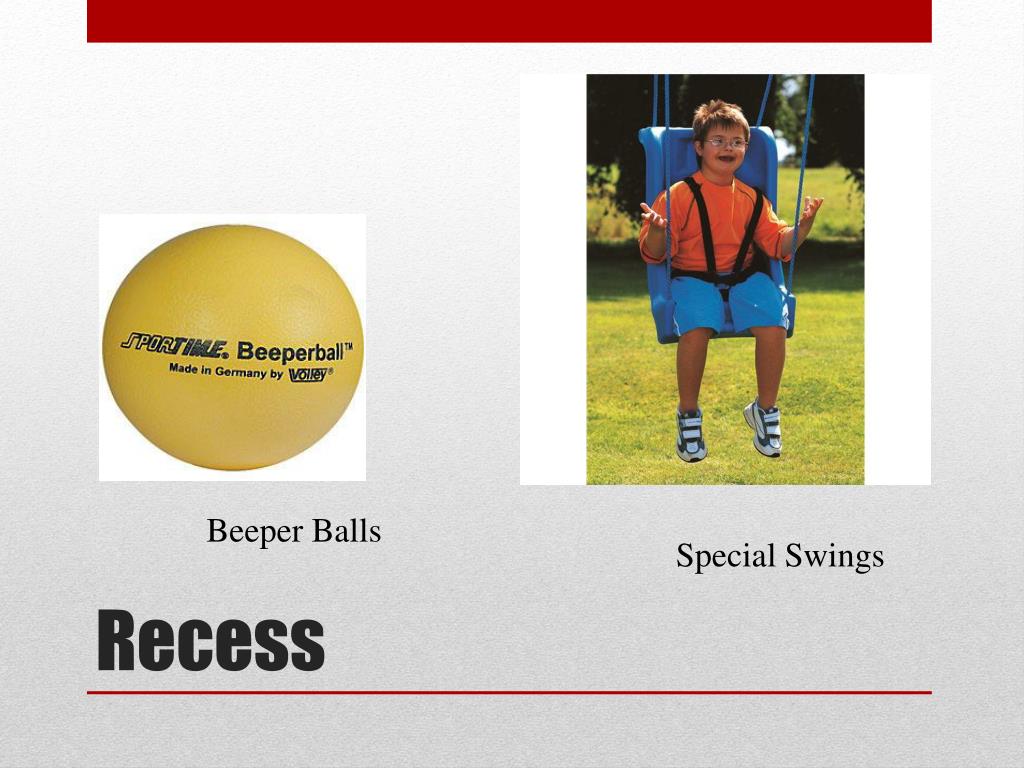 SPORTIME. Beeperball™
Made in Germany by Volley®

Beeper Balls

Special Swings

Recess